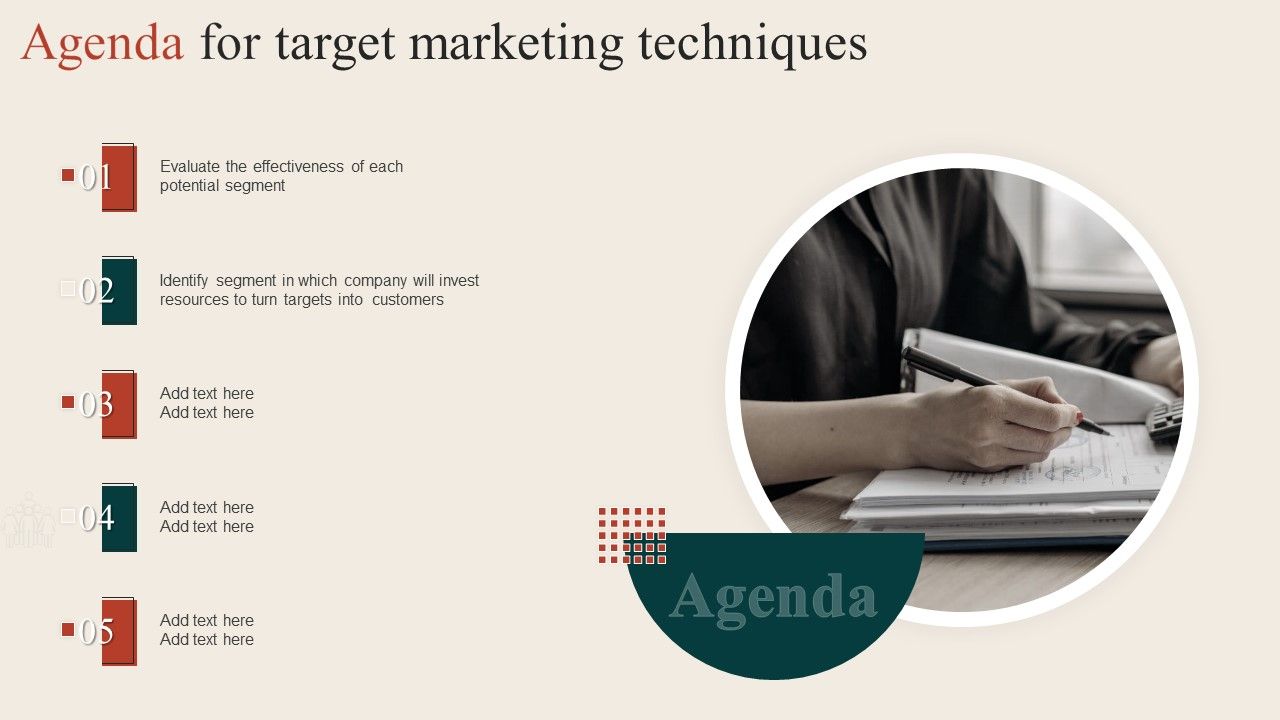 Agenda for target marketing techniques

01
Evaluate the effectiveness of each potential segment

02
Identify segment in which company will invest resources to turn targets into customers

03
Add text here
Add text here

04
Add text here
Add text here

05
Add text here
Add text here

Agenda